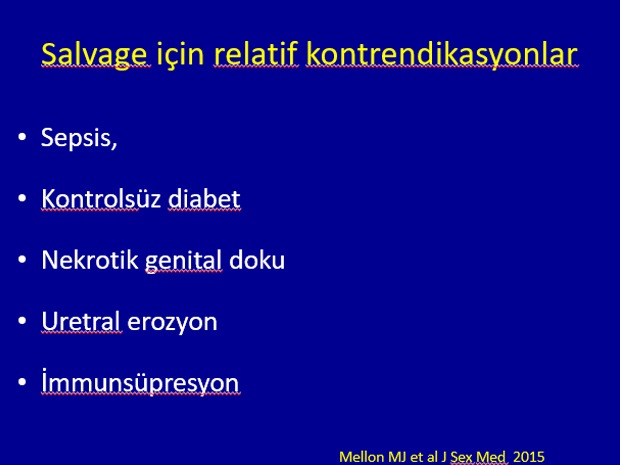 Salvage için relatif kontrendikasyonlar

• Sepsis,

• Kontrolsüz diabet

• Nekrotik genital doku

• Uretral erozyon

• İmmunsüpresyon

Mellon MJ et al J Sex Med 2015